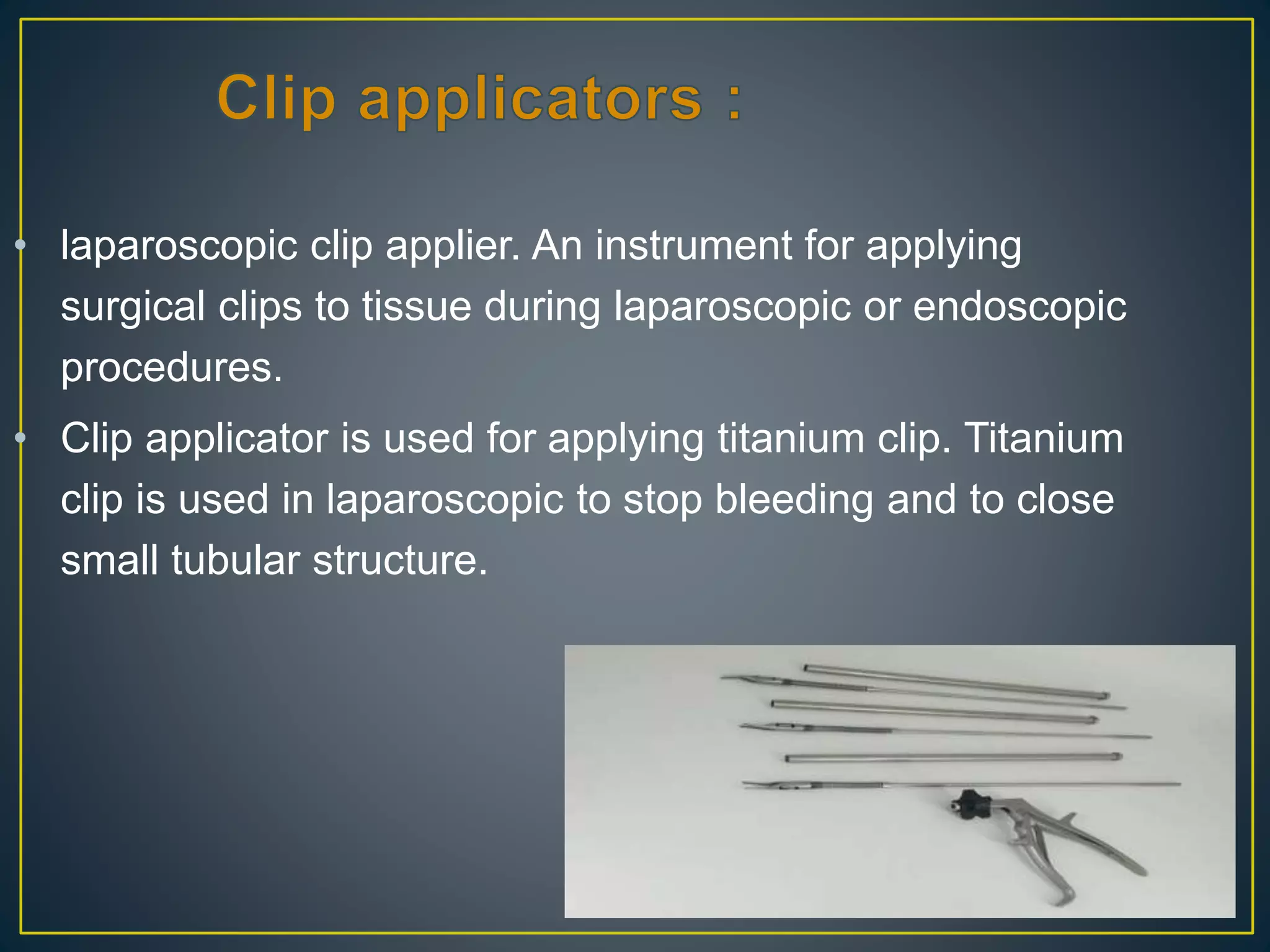 Clip applicators :

• laparoscopic clip applier. An instrument for applying surgical clips to tissue during laparoscopic or endoscopic procedures.

• Clip applicator is used for applying titanium clip. Titanium clip is used in laparoscopic to stop bleeding and to close small tubular structure.